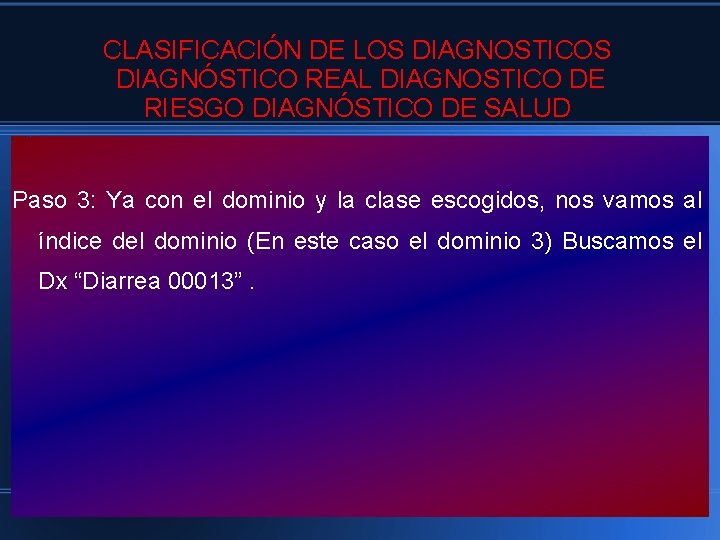 CLASIFICACIÓN DE LOS DIAGNOSTICOS DIAGNÓSTICO REAL DIAGNOSTICO DE RIESGO DIAGNÓSTICO DE SALUD

Paso 3: Ya con el dominio y la clase escogidos, nos vamos al índice del dominio (En este caso el dominio 3) Buscamos el Dx “Diarrea 00013” .